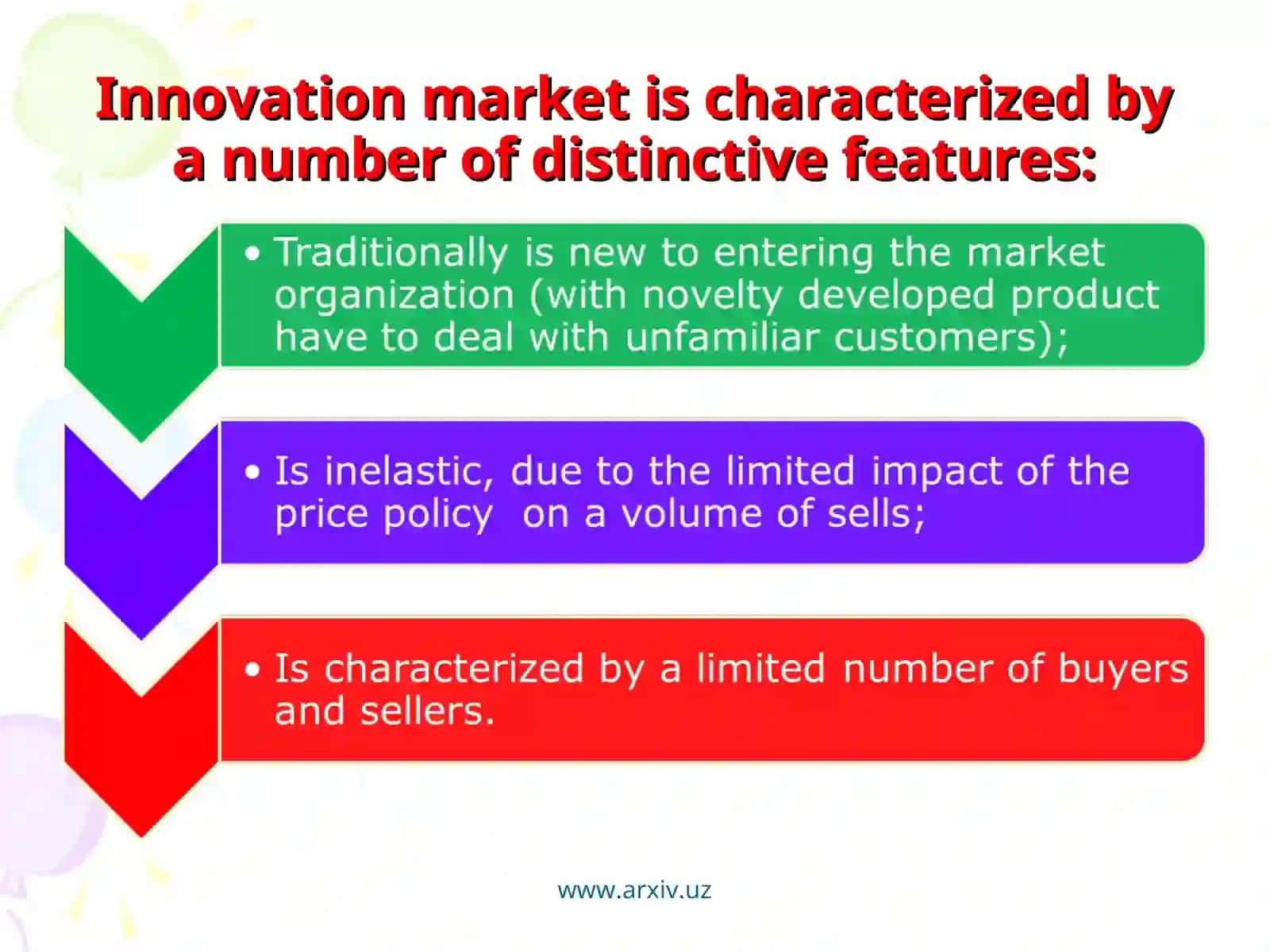 Innovation market is characterized by a number of distinctive features:

• Traditionally is new to entering the market organization (with novelty developed product have to deal with unfamiliar customers);

• Is inelastic, due to the limited impact of the price policy  on a volume of sells;

• Is characterized by a limited number of buyers and sellers.

www.arxiv.uz